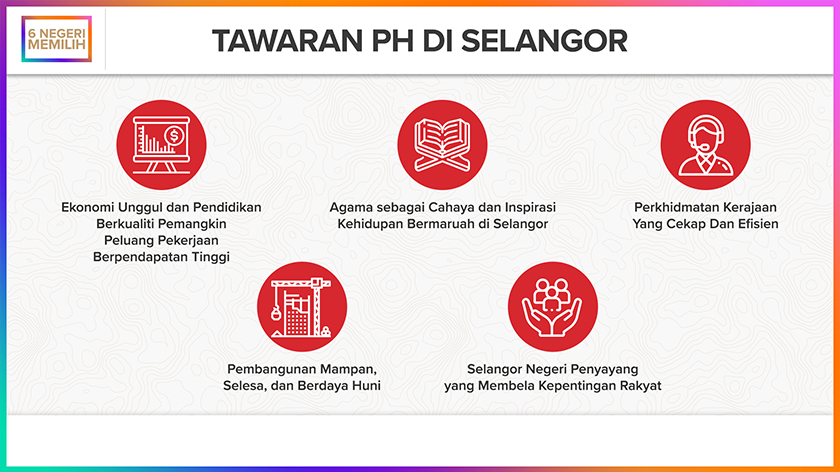 6 NEGERI MEMILIH

TAWARAN PH DI SELANGOR

Ekonomi Unggul dan Pendidikan Berkualiti Pemangkin Peluang Pekerjaan Berpendapatan Tinggi

Agama sebagai Cahaya dan Inspirasi Kehidupan Bermaruah di Selangor

Perkhidmatan Kerajaan Yang Cekap Dan Efisien

Pembangunan Mampan, Selesa, dan Berdaya Huni

Selangor Negeri Penyayang yang Membela Kepentingan Rakyat